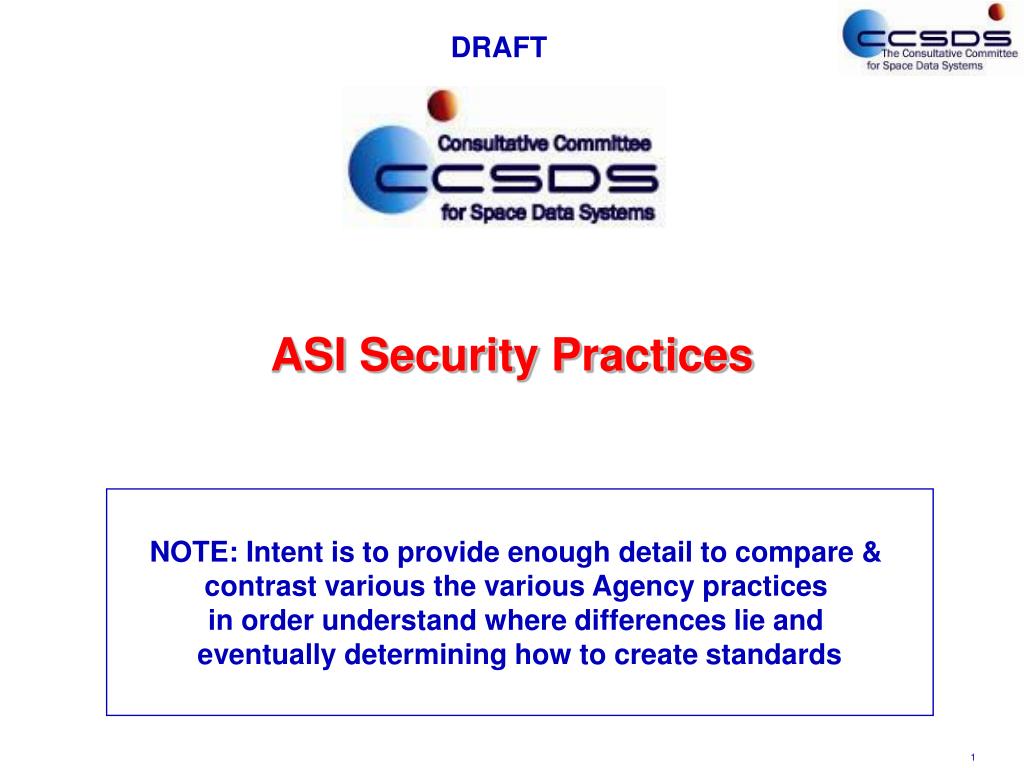 DRAFT

CCSDS
The Consultative Committee for Space Data Systems

Consultative Committee
CCSDS
for Space Data Systems

ASI Security Practices

NOTE: Intent is to provide enough detail to compare & contrast various the various Agency practices in order understand where differences lie and eventually determining how to create standards

1